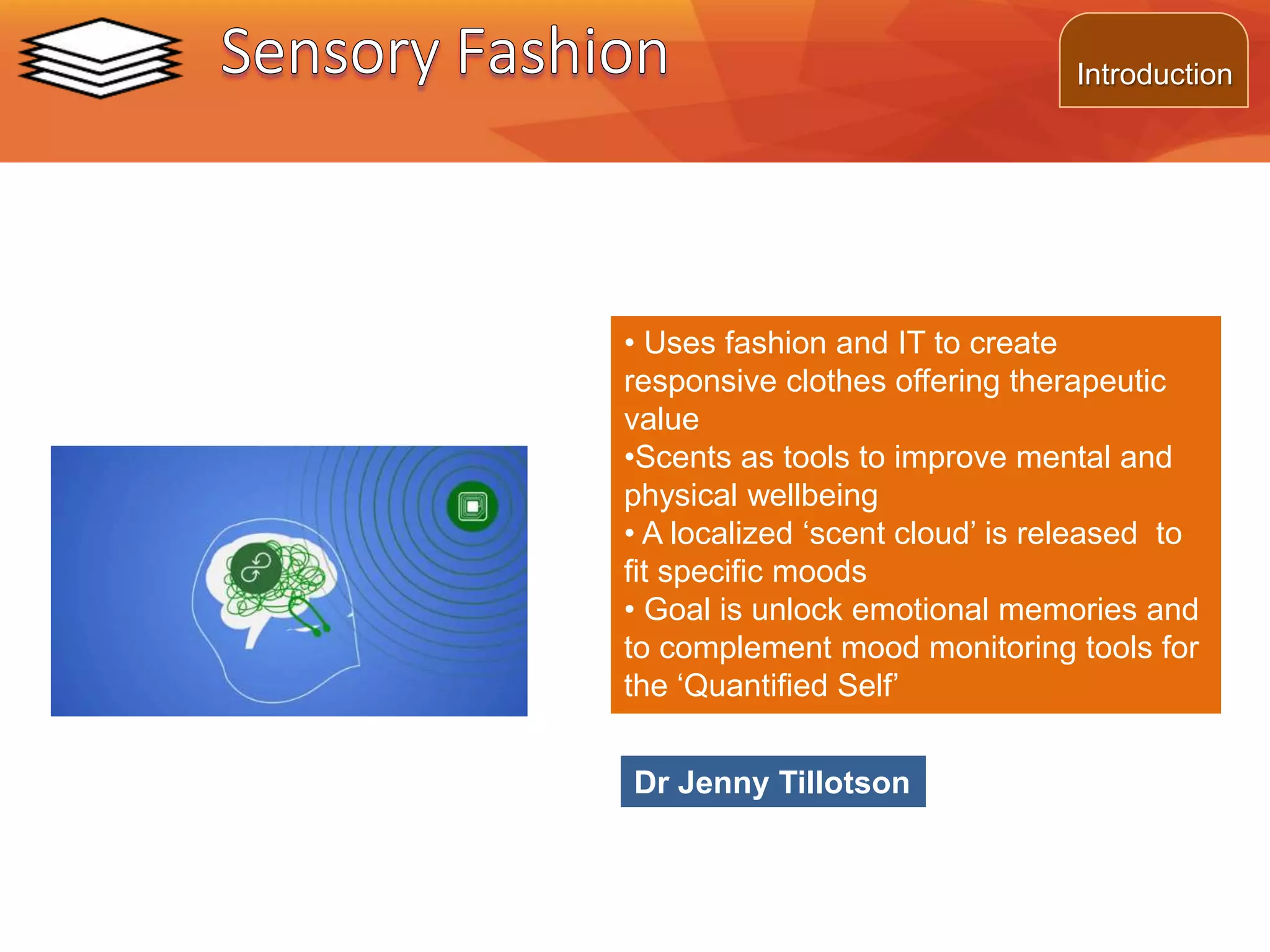 Sensory Fashion

Introduction

• Uses fashion and IT to create responsive clothes offering therapeutic value
•Scents as tools to improve mental and physical wellbeing
• A localized ‘scent cloud’ is released to fit specific moods
• Goal is unlock emotional memories and to complement mood monitoring tools for the ‘Quantified Self’

Dr Jenny Tillotson